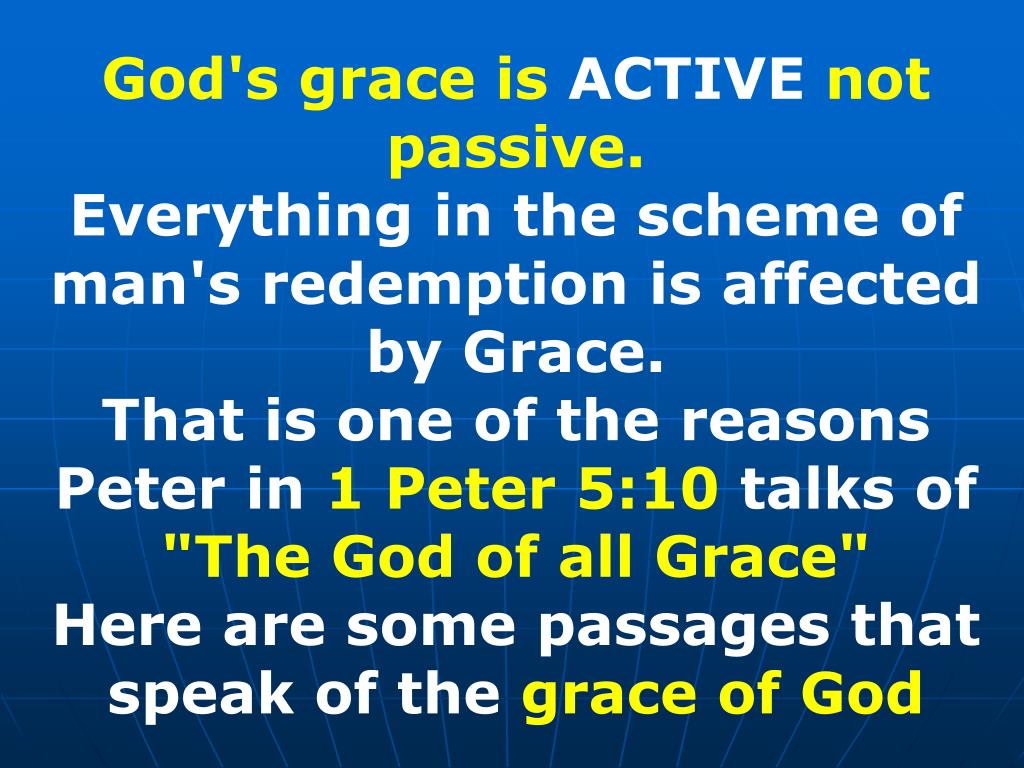 God's grace is ACTIVE not passive.
Everything in the scheme of man's redemption is affected by Grace.
That is one of the reasons Peter in 1 Peter 5:10 talks of "The God of all Grace"
Here are some passages that speak of the grace of God